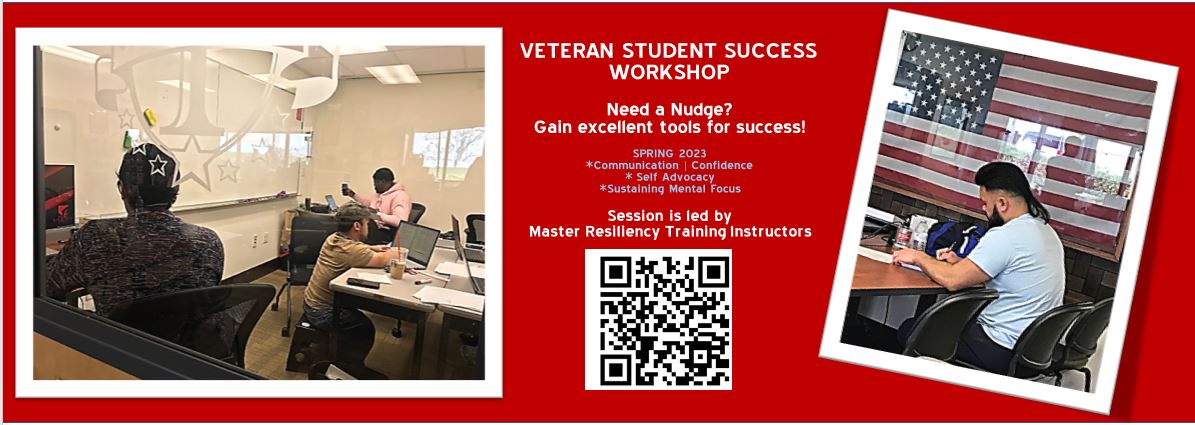 VETERAN STUDENT SUCCESS WORKSHOP

Need a Nudge?
Gain excellent tools for success!

SPRING 2023
*Communication | Confidence
* Self Advocacy
*Sustaining Mental Focus

Session is led by
Master Resiliency Training Instructors